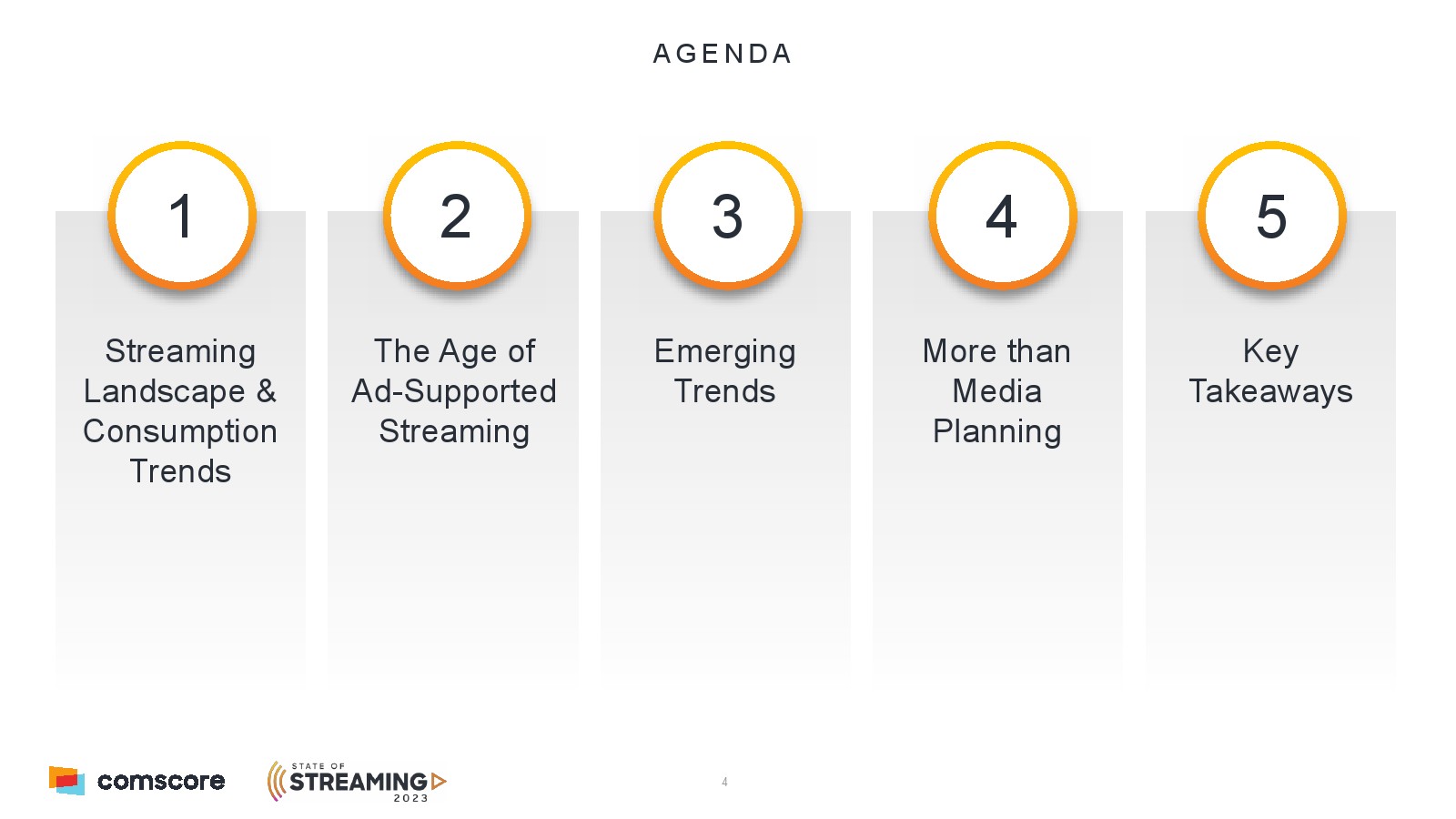 AGENDA

1

Streaming Landscape & Consumption Trends

2

The Age of Ad-Supported Streaming

3

Emerging Trends

4

More than Media Planning

5

Key Takeaways

comscore

STATE OF STREAMING 2023

4